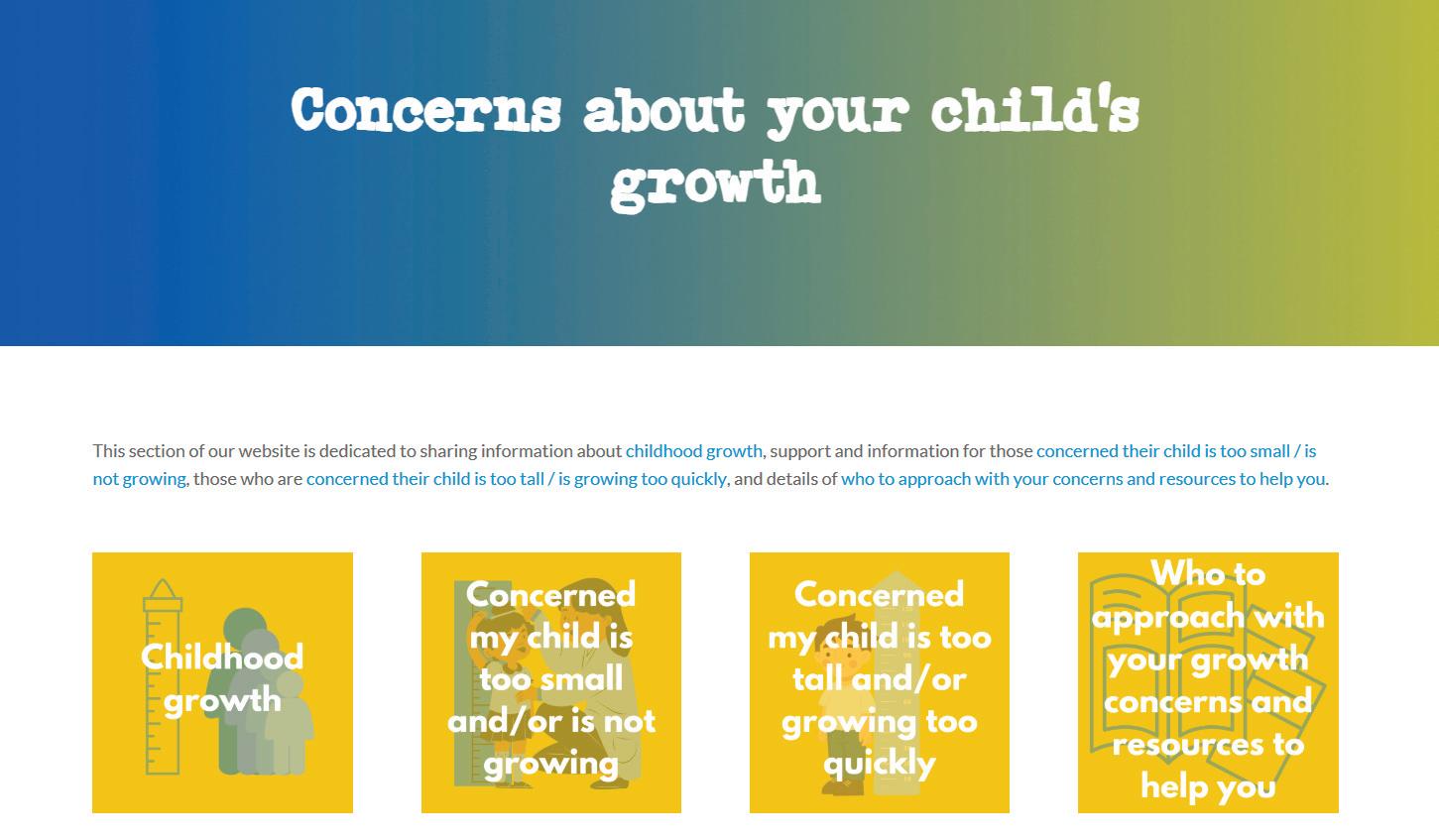 Concerns about your child's growth

This section of our website is dedicated to sharing information about childhood growth, support and information for those concerned their child is too small / is not growing, those who are concerned their child is too tall / is growing too quickly, and details of who to approach with your concerns and resources to help you.

Childhood growth

Concerned my child is too small and/or is not growing

Concerned my child is too tall and/or growing too quickly

Who to approach with your growth concerns and resources to help you